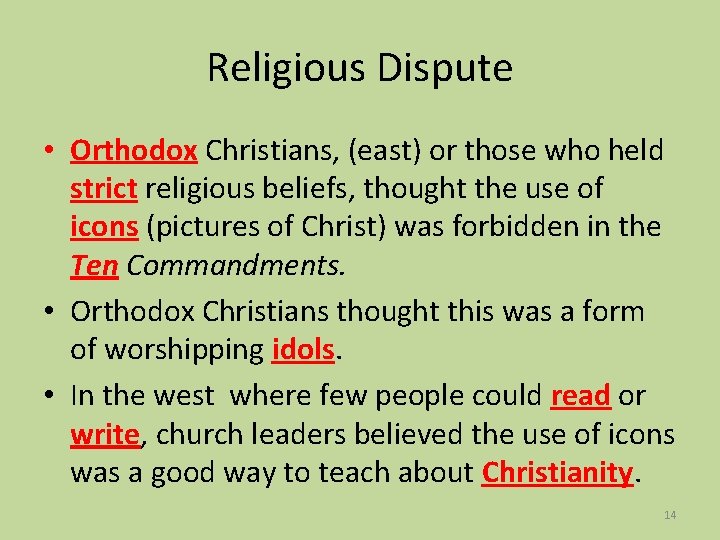 Religious Dispute

• Orthodox Christians, (east) or those who held strict religious beliefs, thought the use of icons (pictures of Christ) was forbidden in the Ten Commandments.

• Orthodox Christians thought this was a form of worshipping idols.

• In the west where few people could read or write, church leaders believed the use of icons was a good way to teach about Christianity.

14